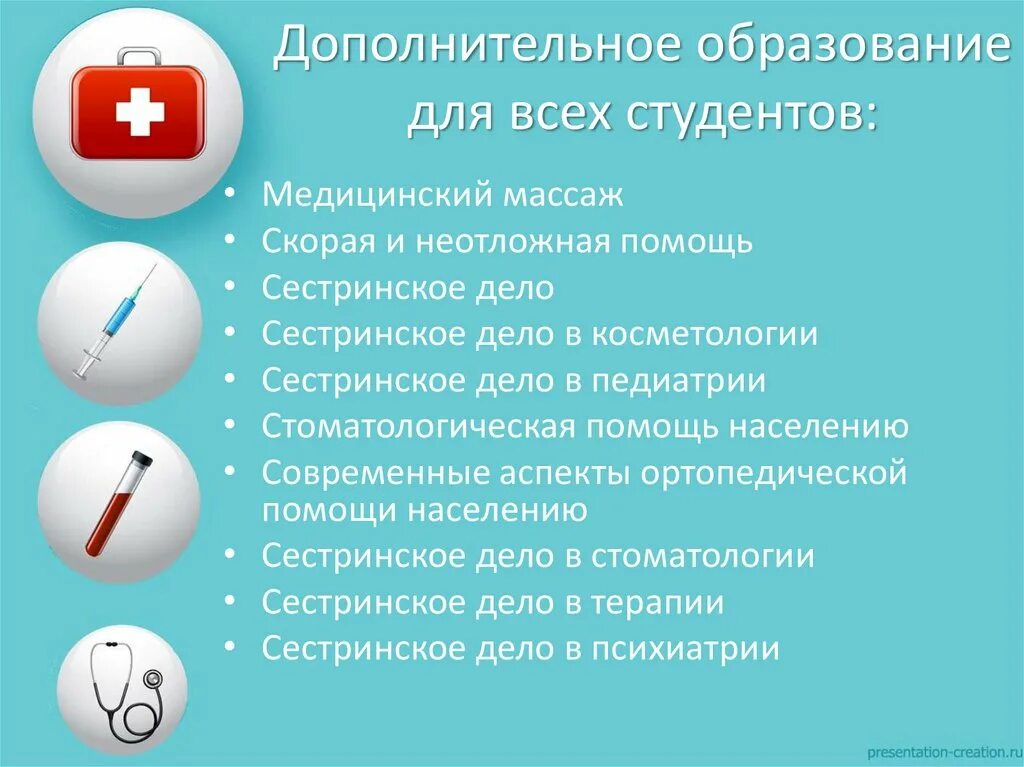 Дополнительное образование для всех студентов:

• Медицинский массаж
• Скорая и неотложная помощь
• Сестринское дело
• Сестринское дело в косметологии
• Сестринское дело в педиатрии
• Стоматологическая помощь населению
• Современные аспекты ортопедической помощи населению
• Сестринское дело в стоматологии
• Сестринское дело в терапии
• Сестринское дело в психиатрии

presentation-creation.ru